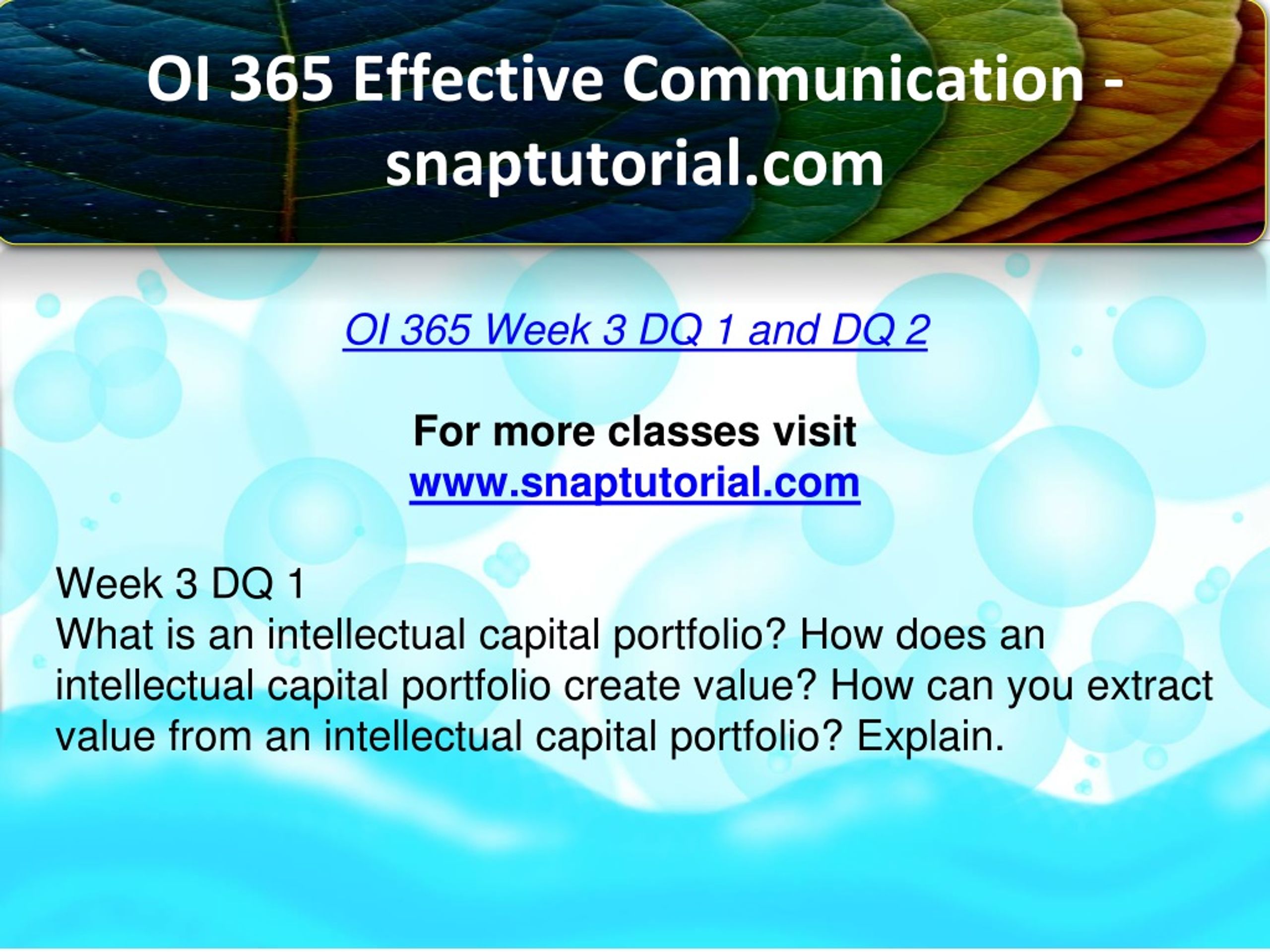 OI 365 Effective Communication - snaptutorial.com

OI 365 Week 3 DQ 1 and DQ 2

For more classes visit
www.snaptutorial.com

Week 3 DQ 1
What is an intellectual capital portfolio? How does an intellectual capital portfolio create value? How can you extract value from an intellectual capital portfolio? Explain.